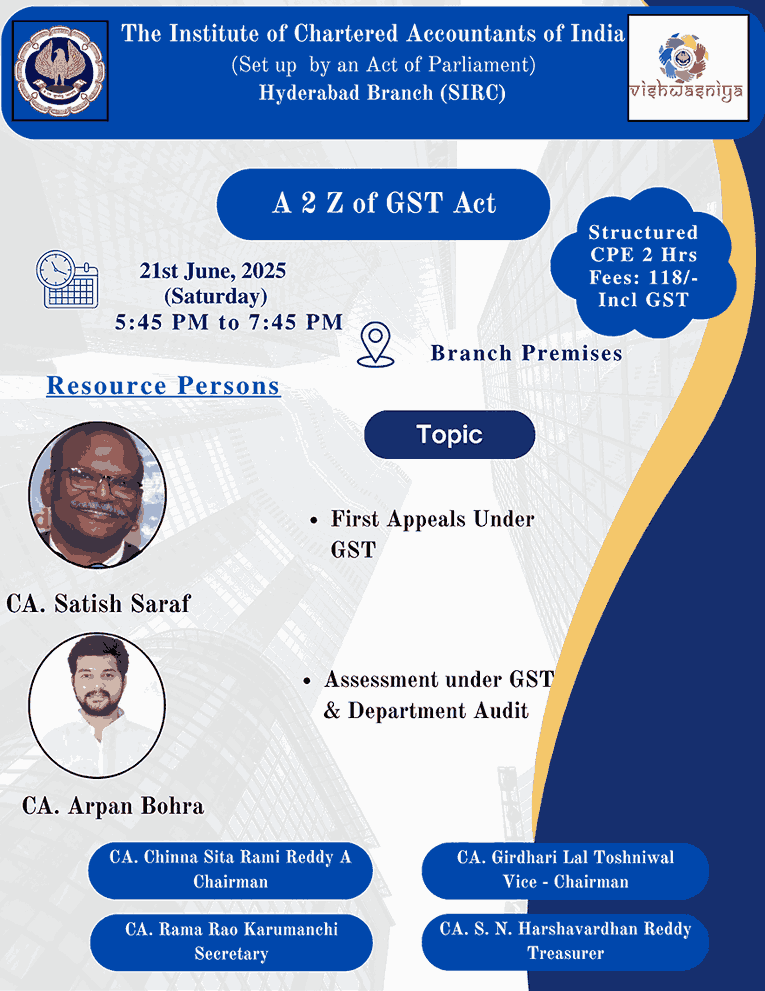 The Institute of Chartered Accountants of India
(Set up by an Act of Parliament)
Hyderabad Branch (SIRC)

vishwasniya

A 2 Z of GST Act

Structured CPE 2 Hrs
Fees: 118/- Incl GST

21st June, 2025
(Saturday)
5:45 PM to 7:45 PM

Branch Premises

Resource Persons

Topic

CA. Satish Saraf

• First Appeals Under GST

CA. Arpan Bohra

• Assessment under GST & Department Audit

CA. Chinna Sita Rami Reddy A
Chairman

CA. Girdhari Lal Toshniwal
Vice - Chairman

CA. Rama Rao Karumanchi
Secretary

CA. S. N. Harshavardhan Reddy
Treasurer